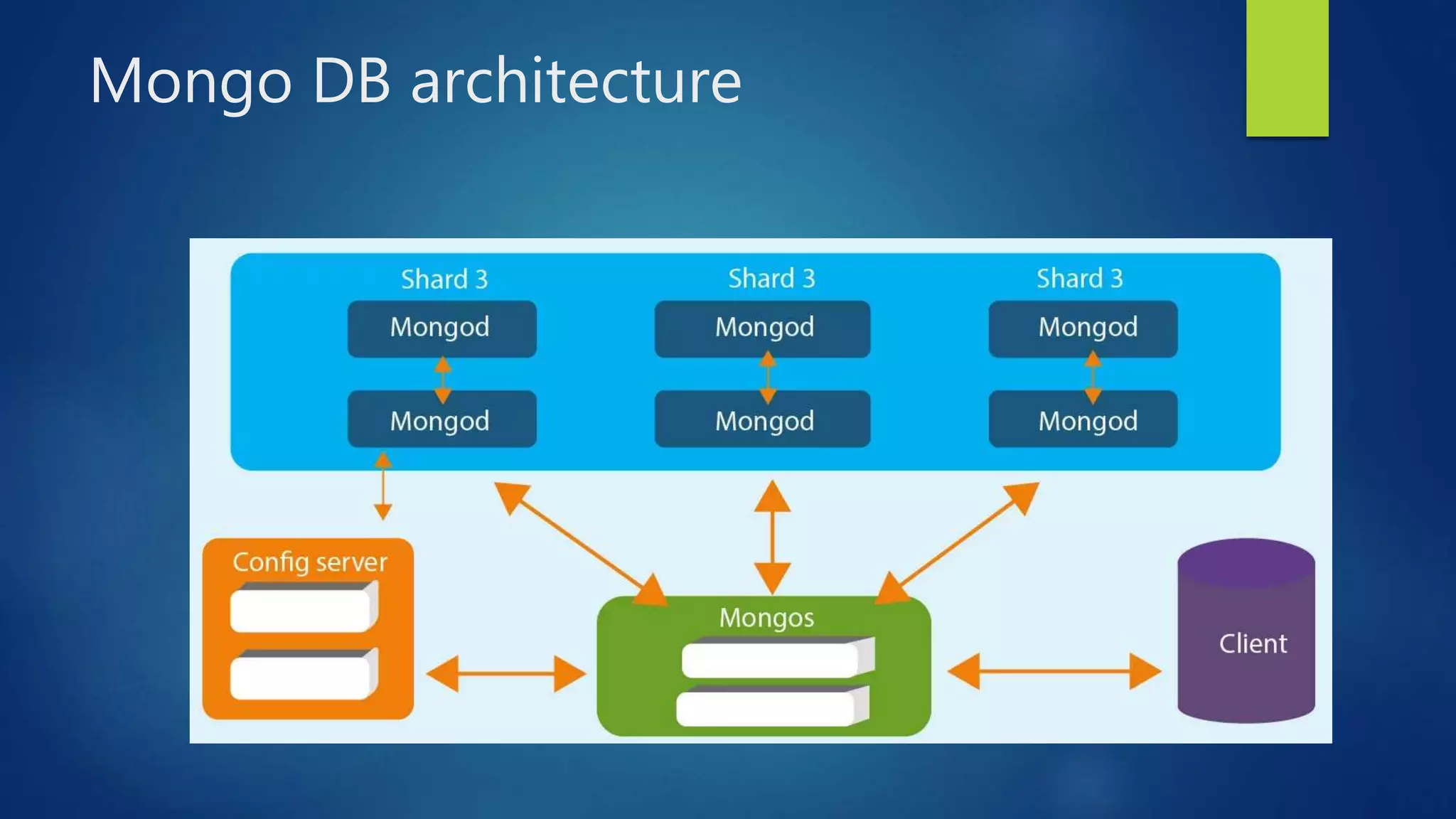 Mongo DB architecture

Shard 3

Mongod

Mongod

Shard 3

Mongod

Mongod

Shard 3

Mongod

Mongod

Config server

Mongos

Client